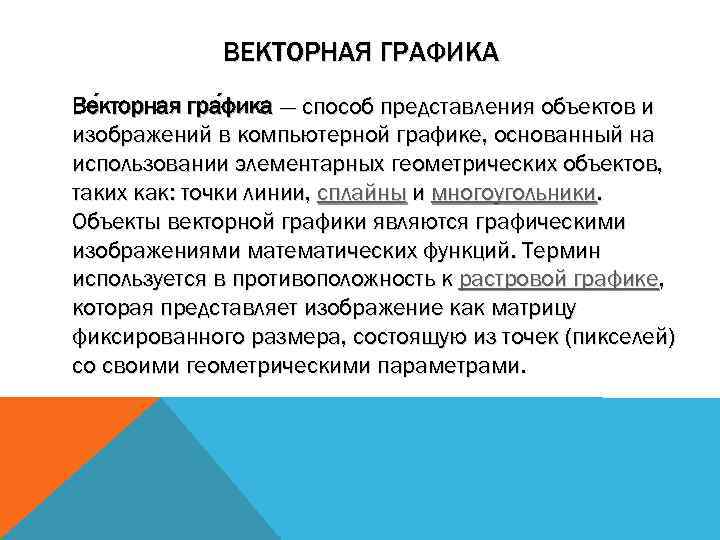 ВЕКТОРНАЯ ГРАФИКА

Ве́кторная гра́фика — способ представления объектов и изображений в компьютерной графике, основанный на использовании элементарных геометрических объектов, таких как: точки линии, сплайны и многоугольники. Объекты векторной графики являются графическими изображениями математических функций. Термин используется в противоположность к растровой графике, которая представляет изображение как матрицу фиксированного размера, состоящую из точек (пикселей) со своими геометрическими параметрами.